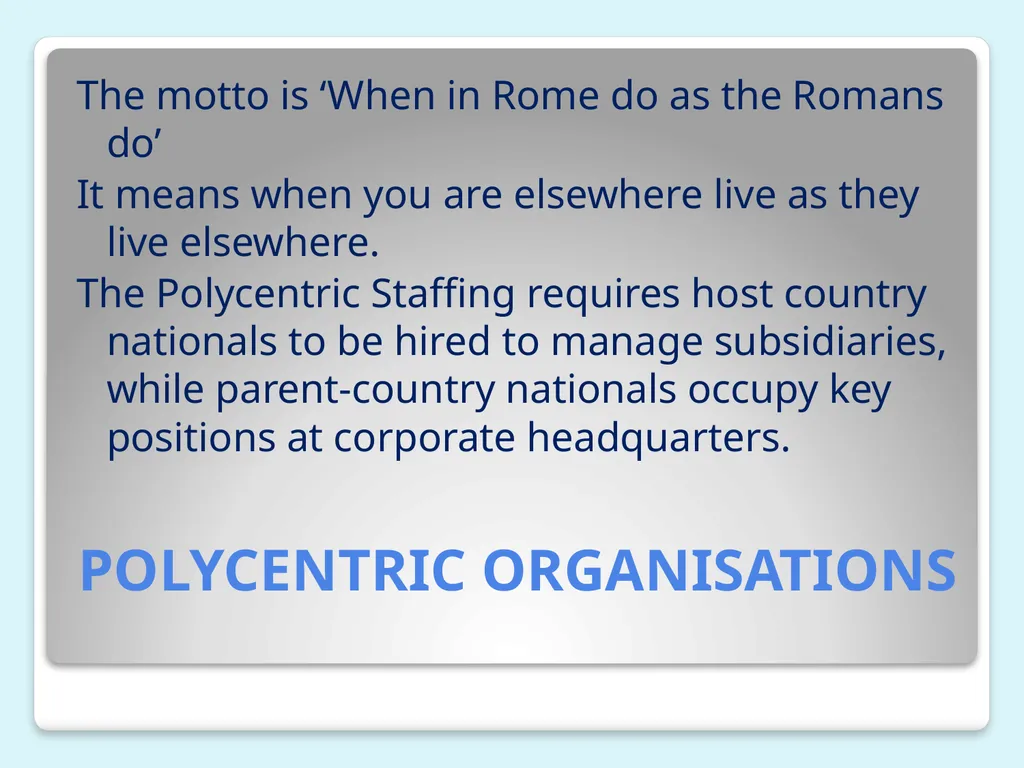 The motto is ‘When in Rome do as the Romans do’

It means when you are elsewhere live as they live elsewhere.

The Polycentric Staffing requires host country nationals to be hired to manage subsidiaries, while parent-country nationals occupy key positions at corporate headquarters.

POLYCENTRIC ORGANISATIONS